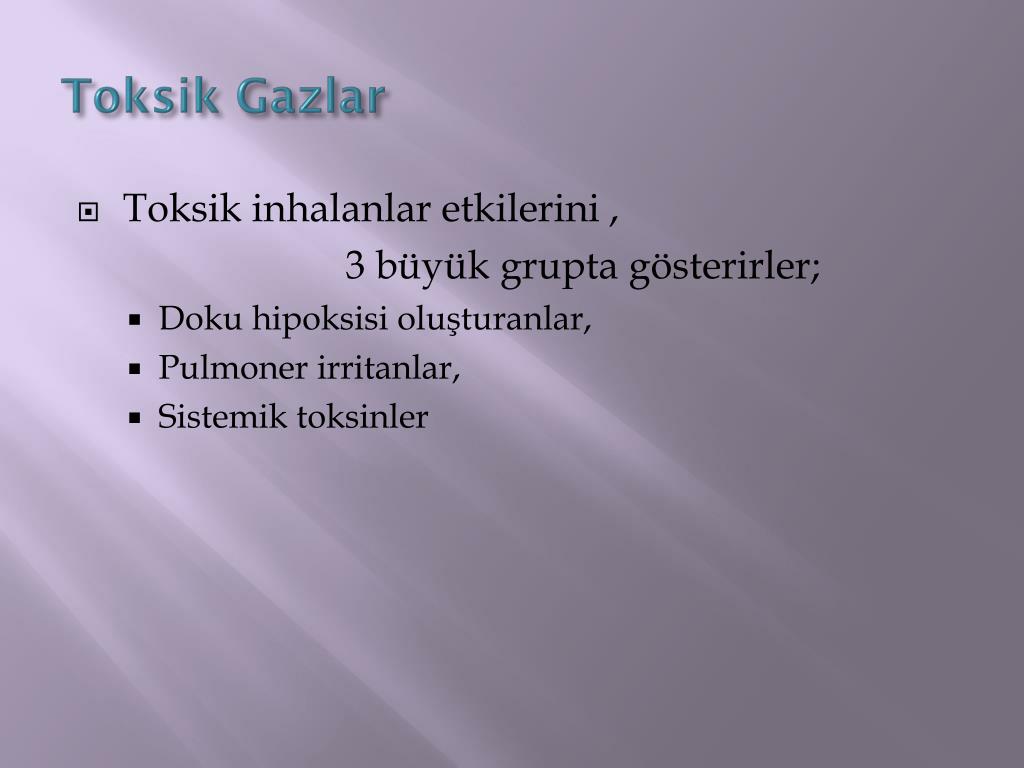 Toksik Gazlar

Toksik inhalanlar etkilerini ,
3 büyük grupta gösterirler;

Doku hipoksisi oluşturanlar,
Pulmoner irritanlar,
Sistemik toksinler